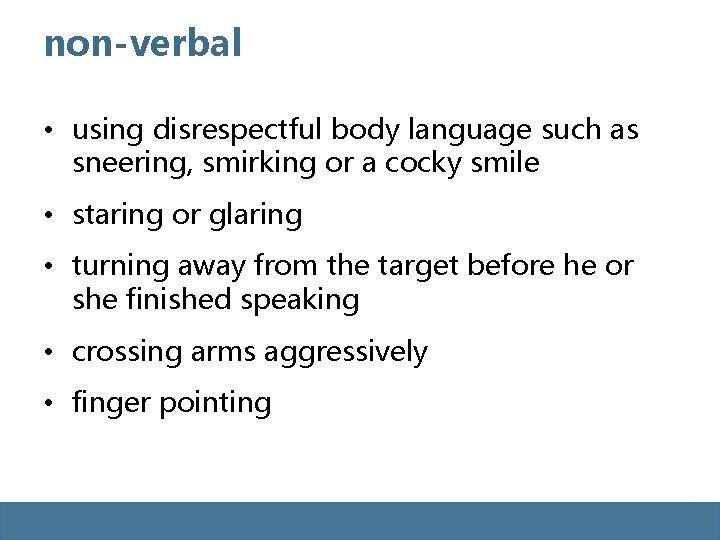 non-verbal

• using disrespectful body language such as sneering, smirking or a cocky smile

• staring or glaring

• turning away from the target before he or she finished speaking

• crossing arms aggressively

• finger pointing